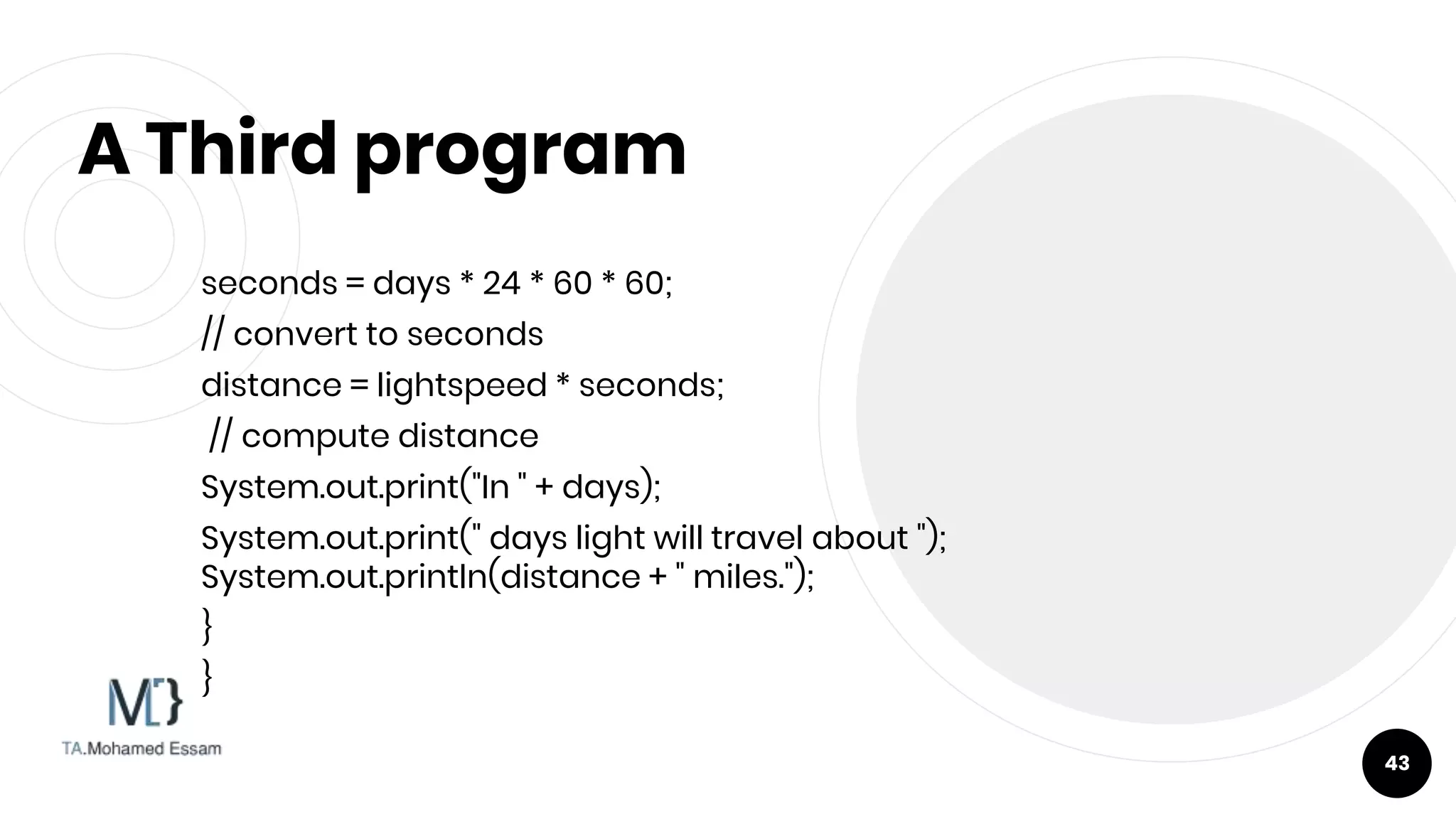 A Third program

seconds = days * 24 * 60 * 60;
// convert to seconds
distance = lightspeed * seconds;
// compute distance
System.out.print("In " + days);
System.out.print(" days light will travel about ");
System.out.println(distance + " miles.");
}
}

M[}
TA.Mohamed Essam

43